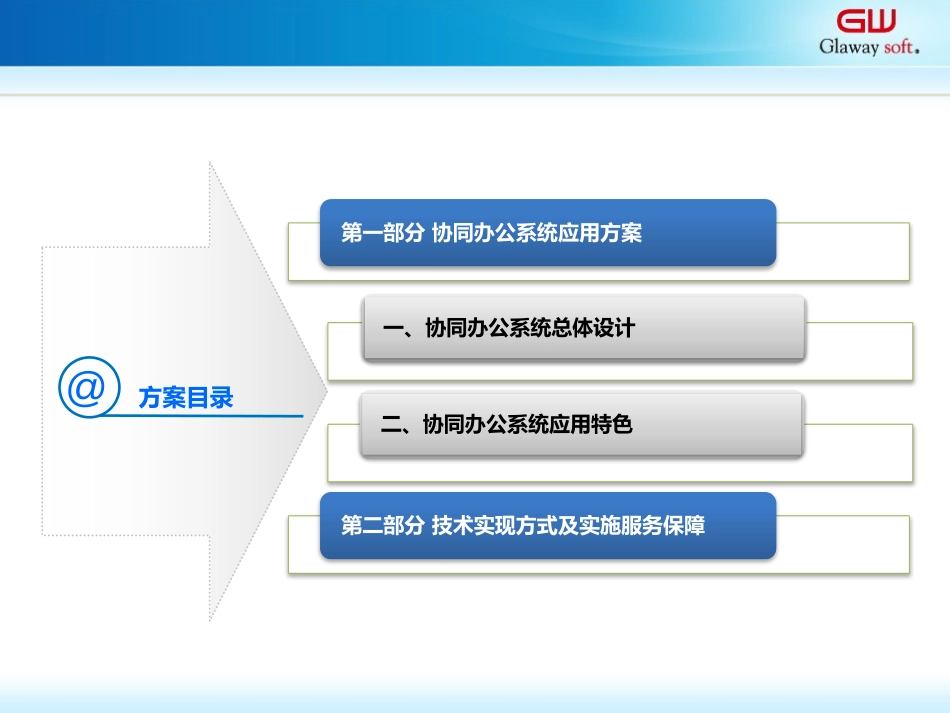 GW
Glaway soft.

@ 方案目录

第一部分 协同办公系统应用方案

一、协同办公系统总体设计

二、协同办公系统应用特色

第二部分 技术实现方式及实施服务保障